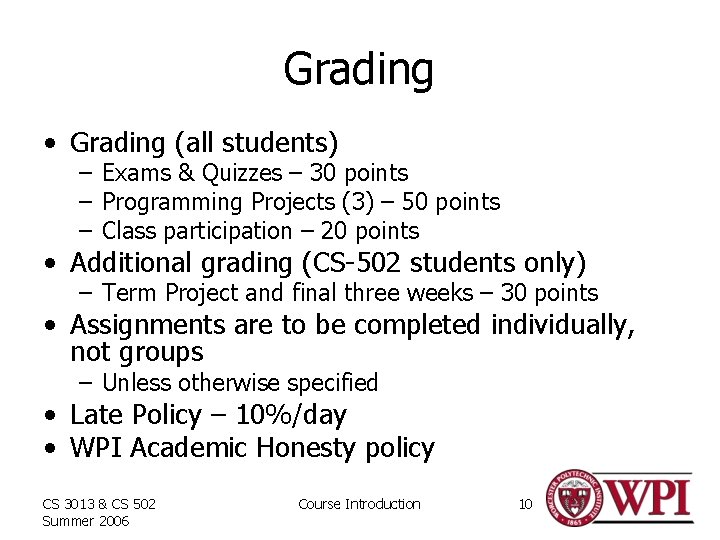 Grading

• Grading (all students)
  – Exams & Quizzes – 30 points
  – Programming Projects (3) – 50 points
  – Class participation – 20 points
• Additional grading (CS-502 students only)
  – Term Project and final three weeks – 30 points
• Assignments are to be completed individually, not groups
  – Unless otherwise specified
• Late Policy – 10%/day
• WPI Academic Honesty policy

CS 3013 & CS 502
Summer 2006

Course Introduction

10

WORCESTER POLYTECHNIC INSTITUTE 1865

WPI